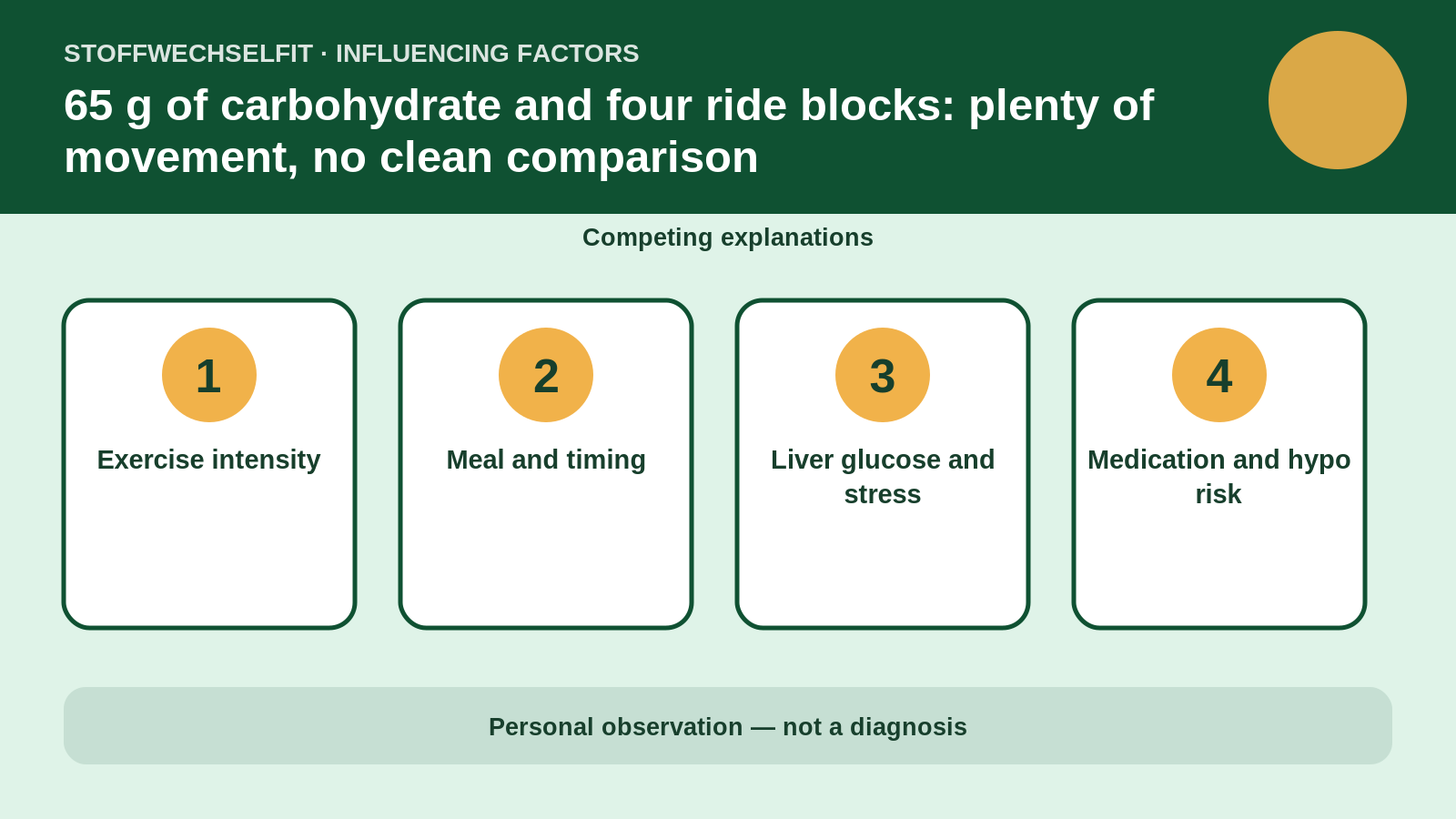 STOFFWECHSELFIT · INFLUENCING FACTORS

65 g of carbohydrate and four ride blocks: plenty of movement, no clean comparison

Competing explanations

1

Exercise intensity

2

Meal and timing

3

Liver glucose and stress

4

Medication and hypo risk

Personal observation — not a diagnosis